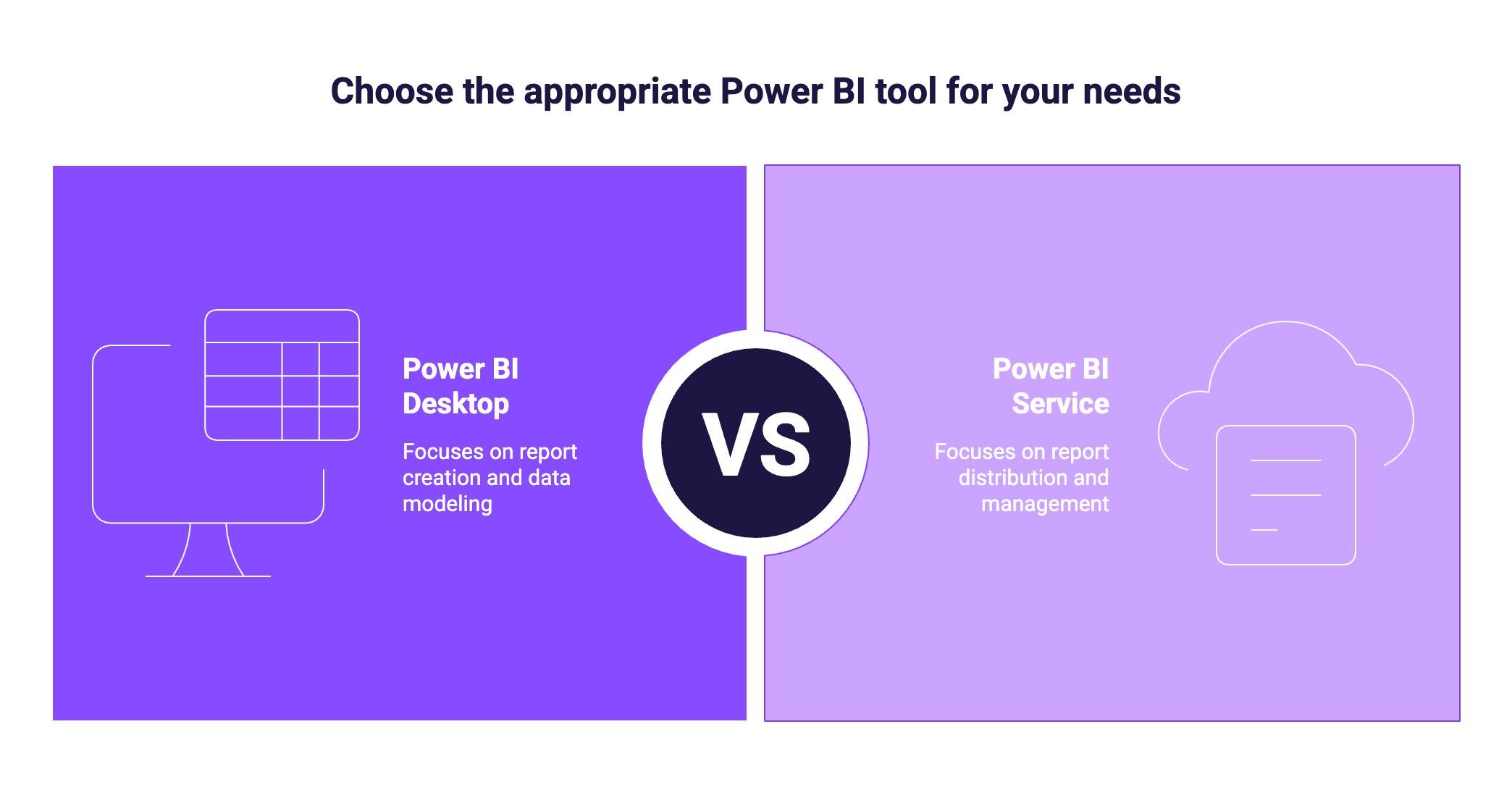 Choose the appropriate Power BI tool for your needs

Power BI Desktop

Focuses on report creation and data modeling

VS

Power BI Service

Focuses on report distribution and management